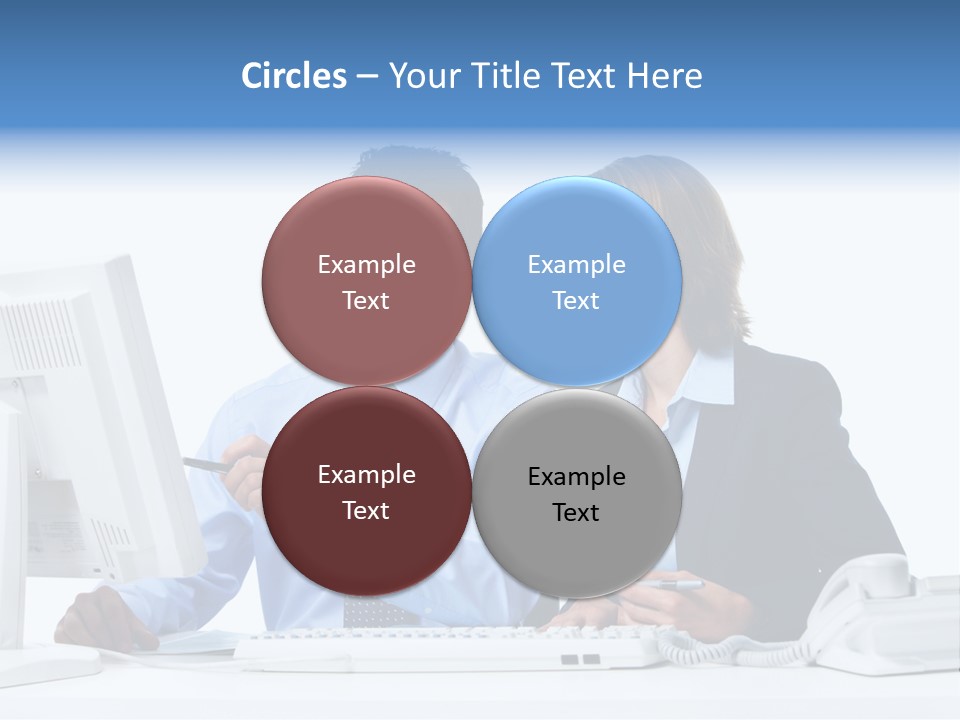 Circles – Your Title Text Here

Example Text

Example Text

Example Text

Example Text